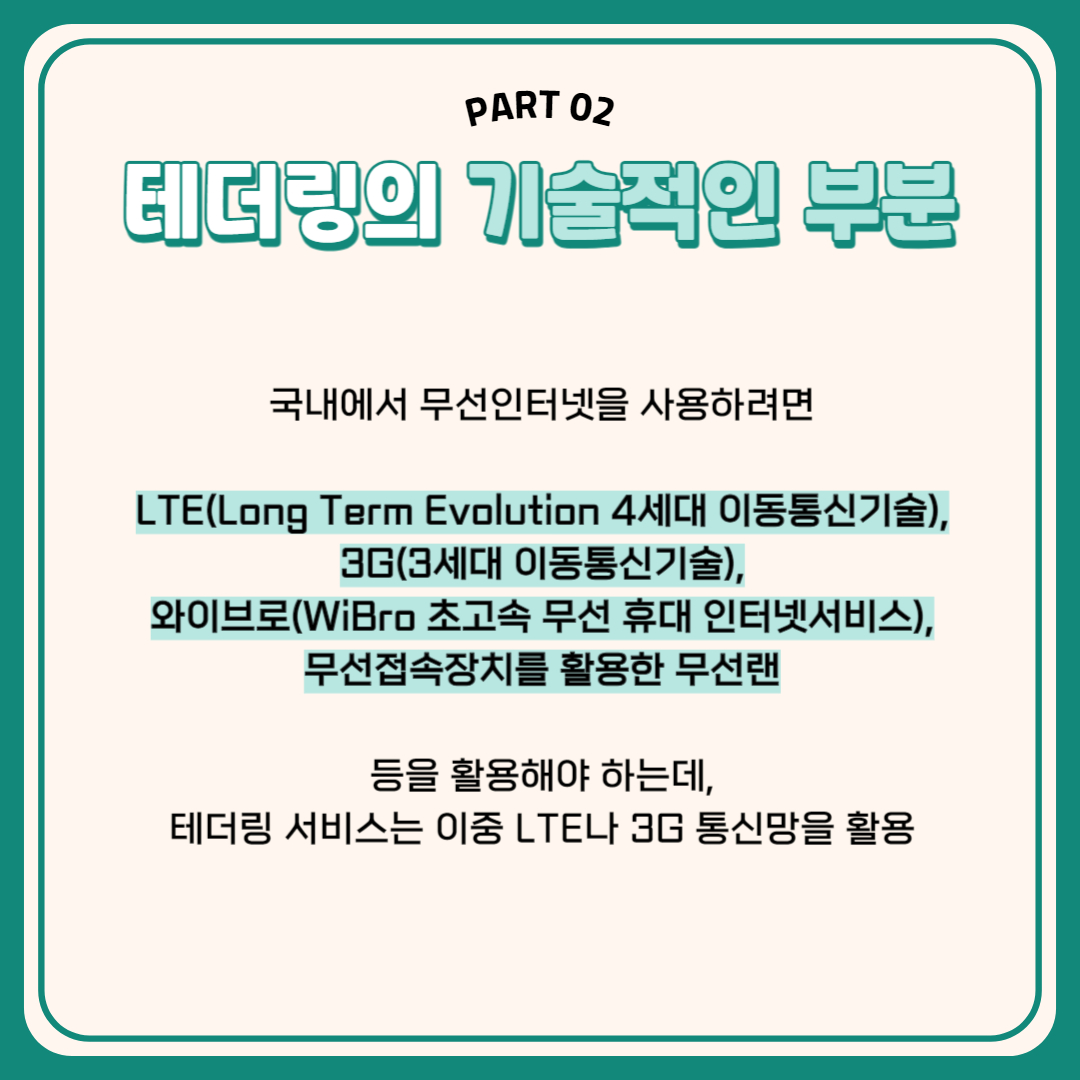 PART 02

테더링의 기술적인 부분

국내에서 무선인터넷을 사용하려면

LTE(Long Term Evolution 4세대 이동통신기술),
3G(3세대 이동통신기술),
와이브로(WiBro 초고속 무선 휴대 인터넷서비스),
무선접속장치를 활용한 무선랜

등을 활용해야 하는데,
테더링 서비스는 이중 LTE나 3G 통신망을 활용